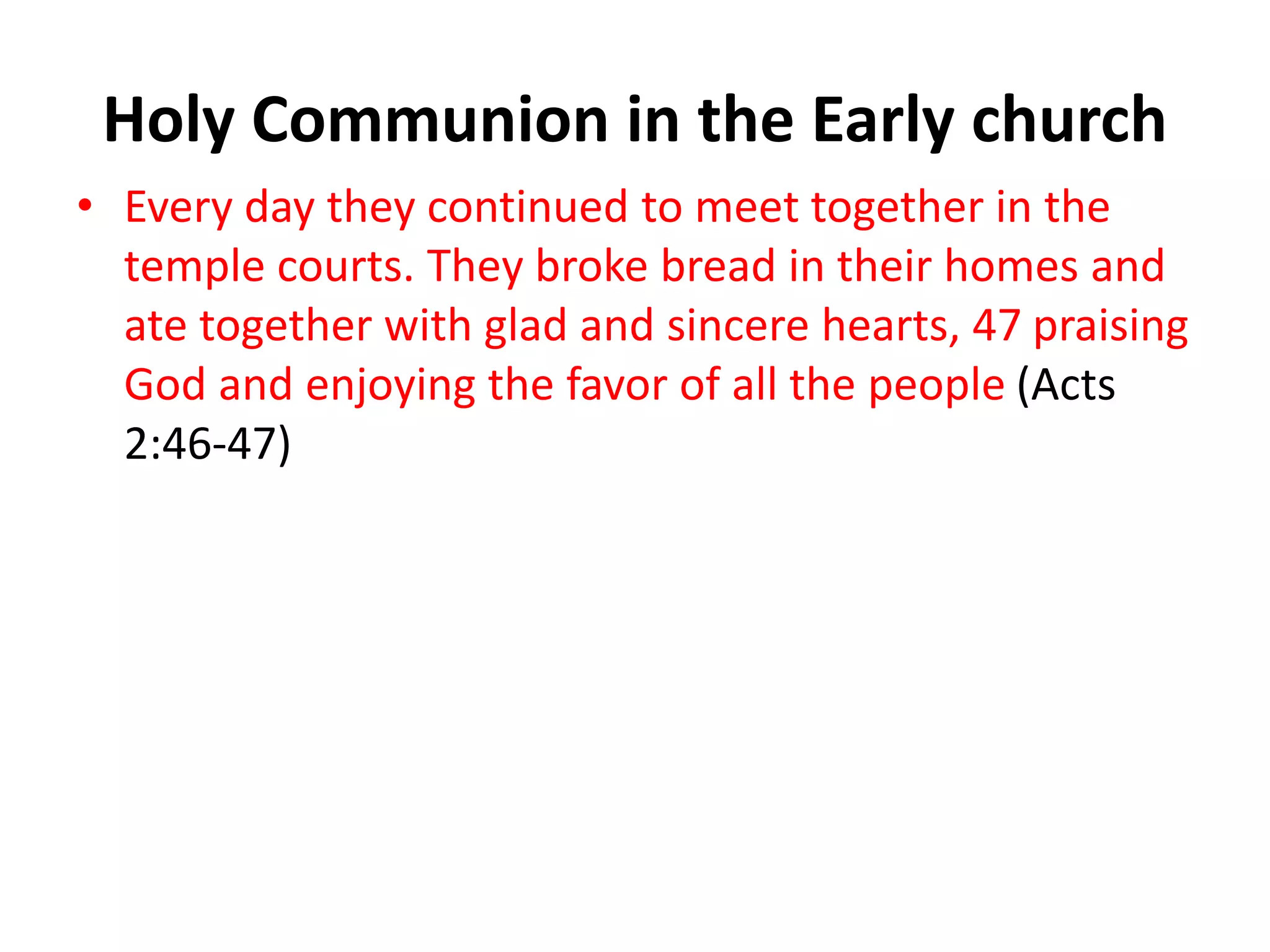 Holy Communion in the Early church

• Every day they continued to meet together in the temple courts. They broke bread in their homes and ate together with glad and sincere hearts, 47 praising God and enjoying the favor of all the people (Acts 2:46-47)